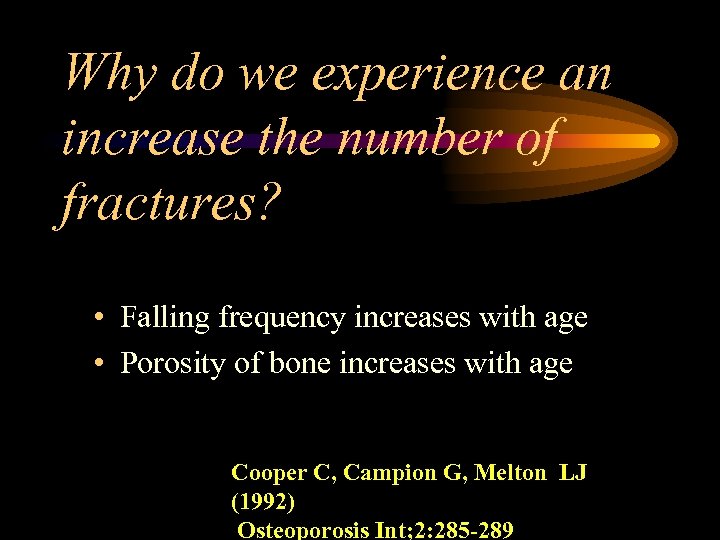 Why do we experience an increase the number of fractures?

• Falling frequency increases with age
• Porosity of bone increases with age

Cooper C, Campion G, Melton LJ (1992)
Osteoporosis Int;2:285-289